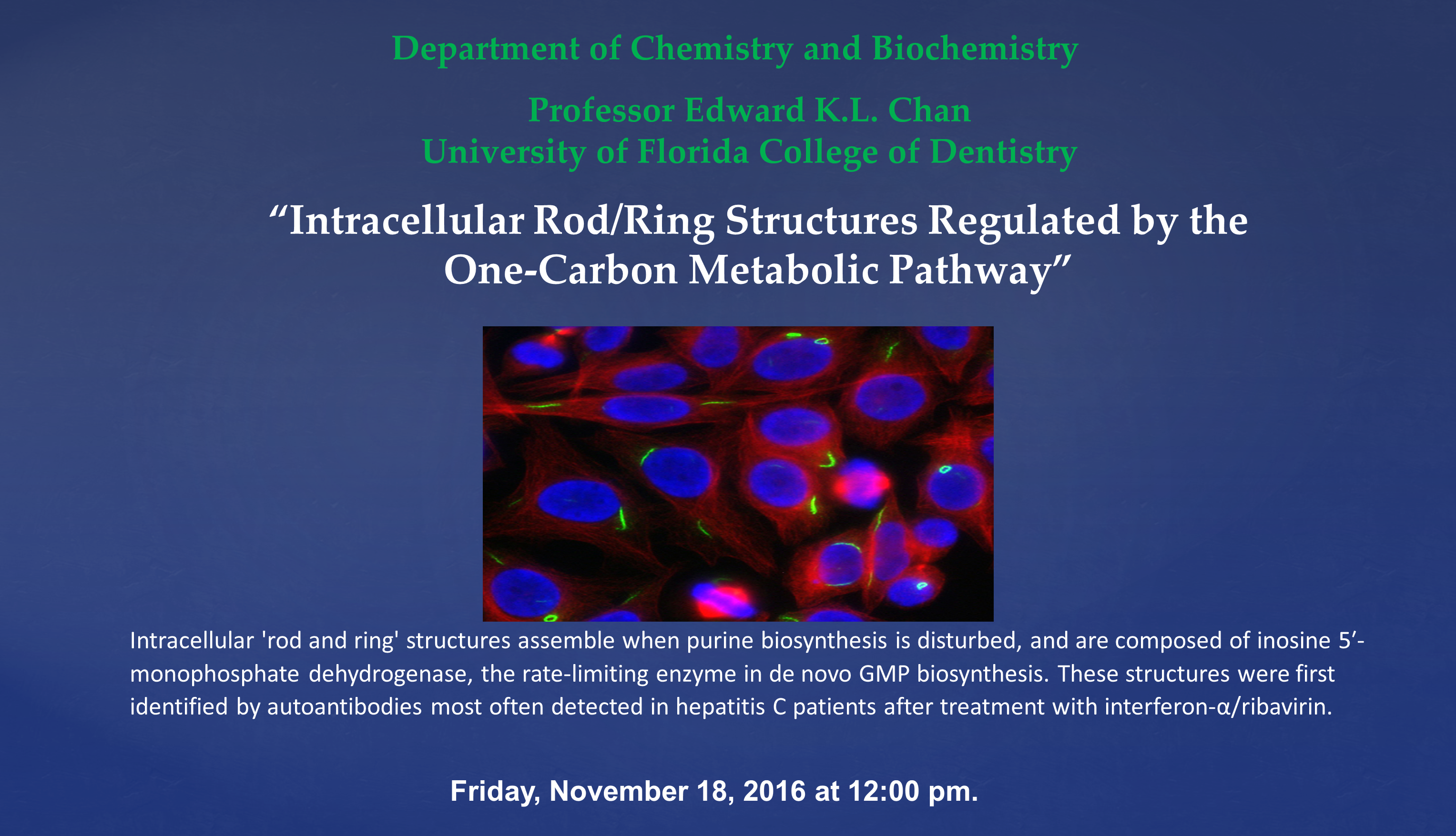 Department of Chemistry and Biochemistry

Professor Edward K.L. Chan
University of Florida College of Dentistry

“Intracellular Rod/Ring Structures Regulated by the One-Carbon Metabolic Pathway”

Intracellular 'rod and ring' structures assemble when purine biosynthesis is disturbed, and are composed of inosine 5’-monophosphate dehydrogenase, the rate-limiting enzyme in de novo GMP biosynthesis. These structures were first identified by autoantibodies most often detected in hepatitis C patients after treatment with interferon-α/ribavirin.

Friday, November 18, 2016 at 12:00 pm.